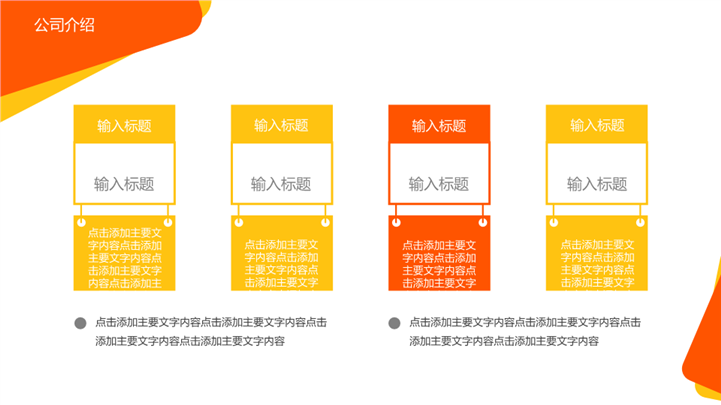 公司介绍

输入标题

输入标题

点击添加主要文字内容点击添加主要文字内容点击添加主要文字内容点击添加主

输入标题

输入标题

点击添加主要文字内容点击添加主要文字内容点击添加主要文字

输入标题

输入标题

点击添加主要文字内容点击添加主要文字内容点击添加主要文字

输入标题

输入标题

点击添加主要文字内容点击添加主要文字内容点击添加主要文字

点击添加主要文字内容点击添加主要文字内容点击添加主要文字内容点击添加主要文字内容

点击添加主要文字内容点击添加主要文字内容点击添加主要文字内容点击添加主要文字内容